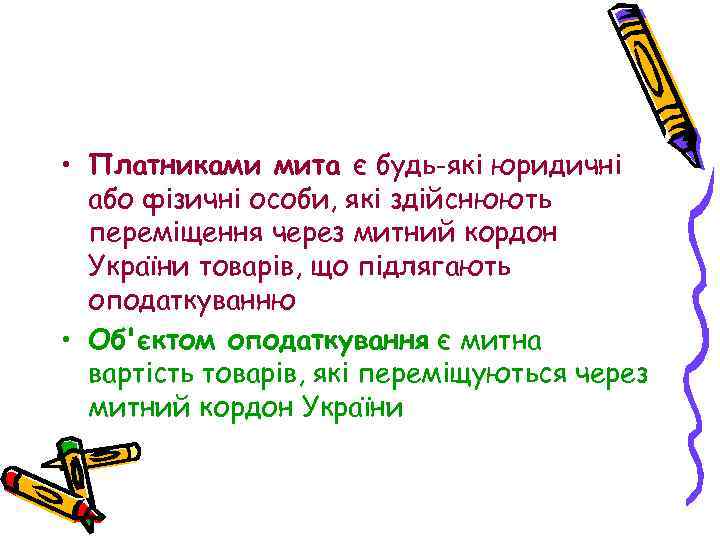 • Платниками мита є будь-які юридичні або фізичні особи, які здійснюють переміщення через митний кордон України товарів, що підлягають оподаткуванню

• Об'єктом оподаткування є митна вартість товарів, які переміщуються через митний кордон України